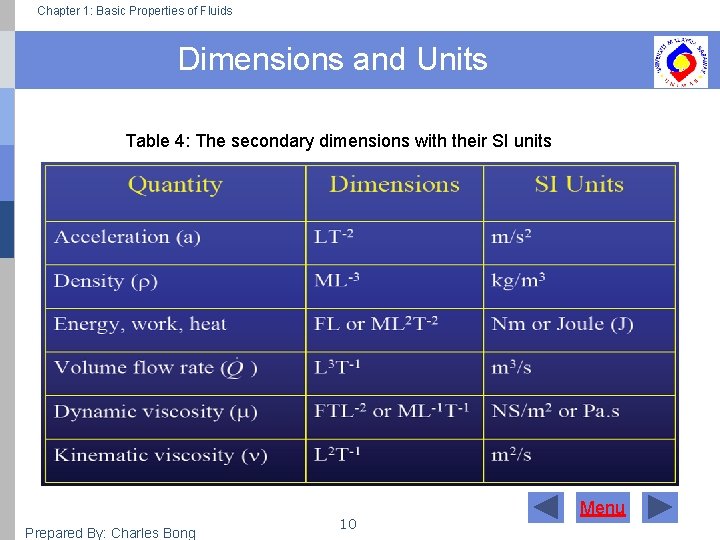 Chapter 1: Basic Properties of Fluids

Dimensions and Units

Table 4: The secondary dimensions with their SI units

| Quantity | Dimensions | SI Units |
|---|---|---|
| Acceleration (a) | $LT^{-2}$ | $m/s^2$ |
| Density ($\rho$) | $ML^{-3}$ | $kg/m^3$ |
| Energy, work, heat | FL or $ML^2T^{-2}$ | Nm or Joule (J) |
| Volume flow rate ($\dot{Q}$) | $L^3T^{-1}$ | $m^3/s$ |
| Dynamic viscosity ($\mu$) | $FTL^{-2}$ or $ML^{-1}T^{-1}$ | $NS/m^2$ or Pa.s |
| Kinematic viscosity ($\nu$) | $L^2T^{-1}$ | $m^2/s$ |

Menu

10

Prepared By: Charles Bong